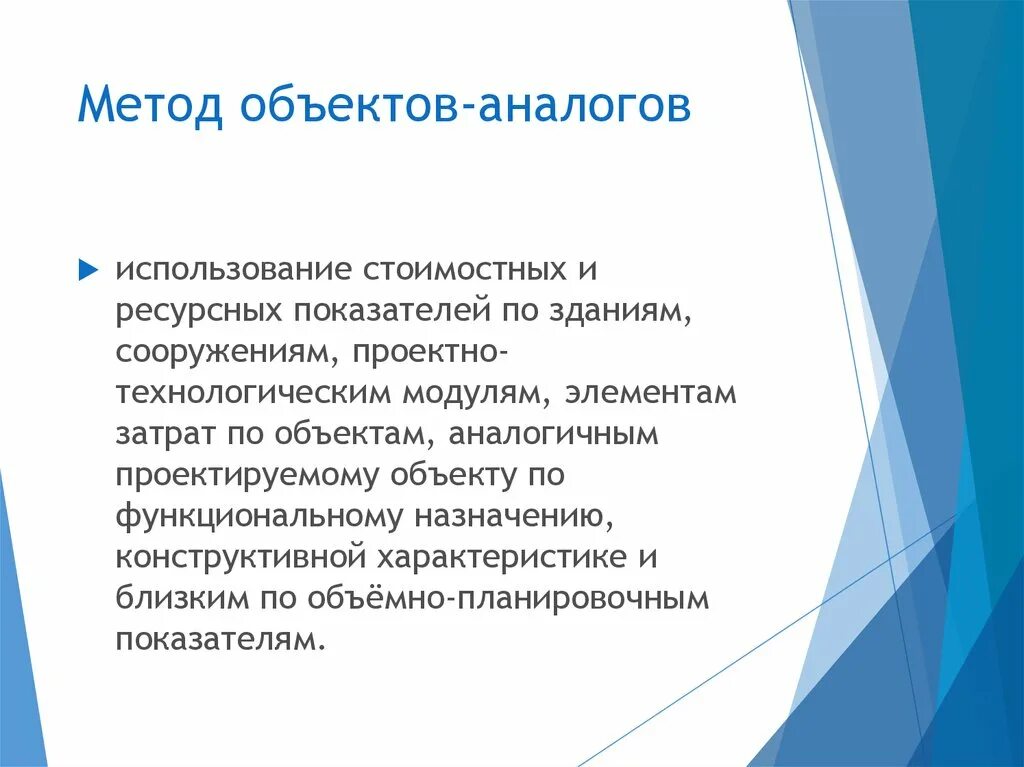 Метод объектов-аналогов

использование стоимостных и ресурсных показателей по зданиям, сооружениям, проектно-технологическим модулям, элементам затрат по объектам, аналогичным проектируемому объекту по функциональному назначению, конструктивной характеристике и близким по объёмно-планировочным показателям.